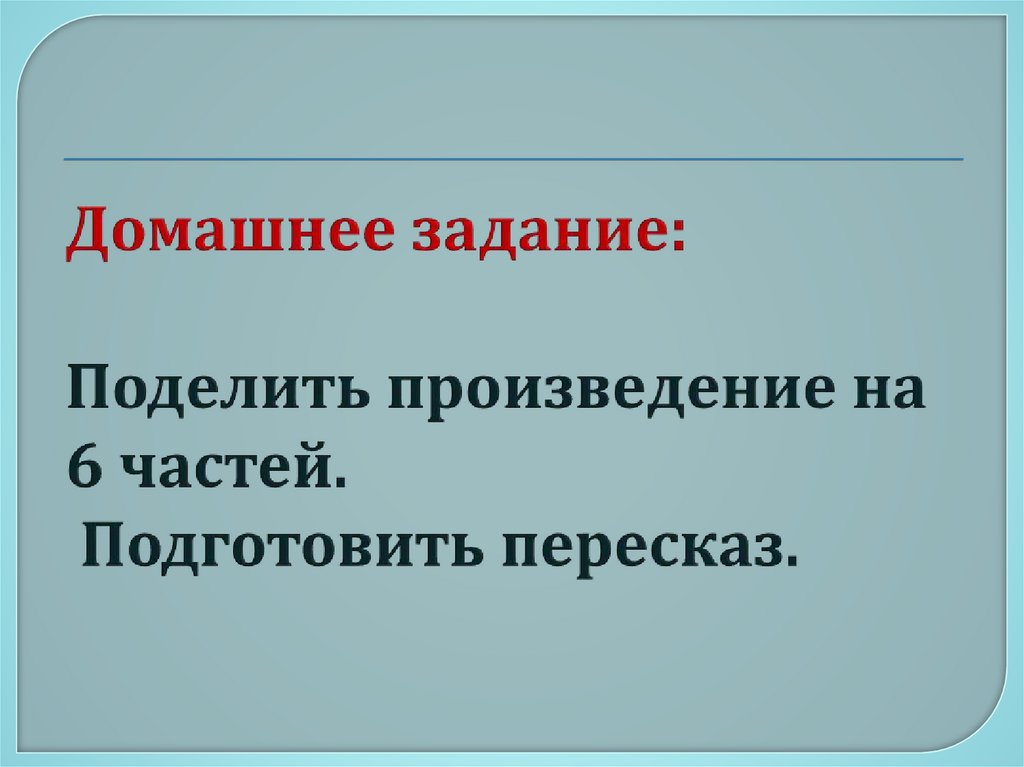 Домашнее задание:

Поделить произведение на 6 частей.
Подготовить пересказ.